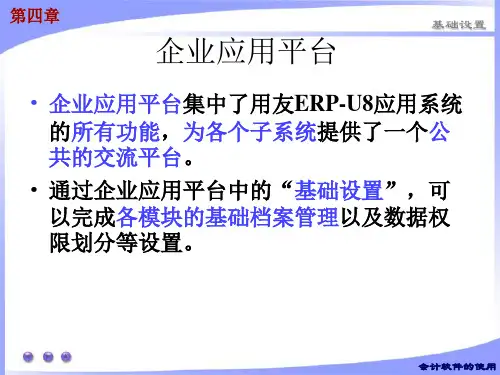 第四章

基础设置

企业应用平台

• 企业应用平台集中了用友ERP-U8应用系统的所有功能，为各个子系统提供了一个公共的交流平台。

• 通过企业应用平台中的“基础设置”，可以完成各模块的基础档案管理以及数据权限划分等设置。

会计软件的使用